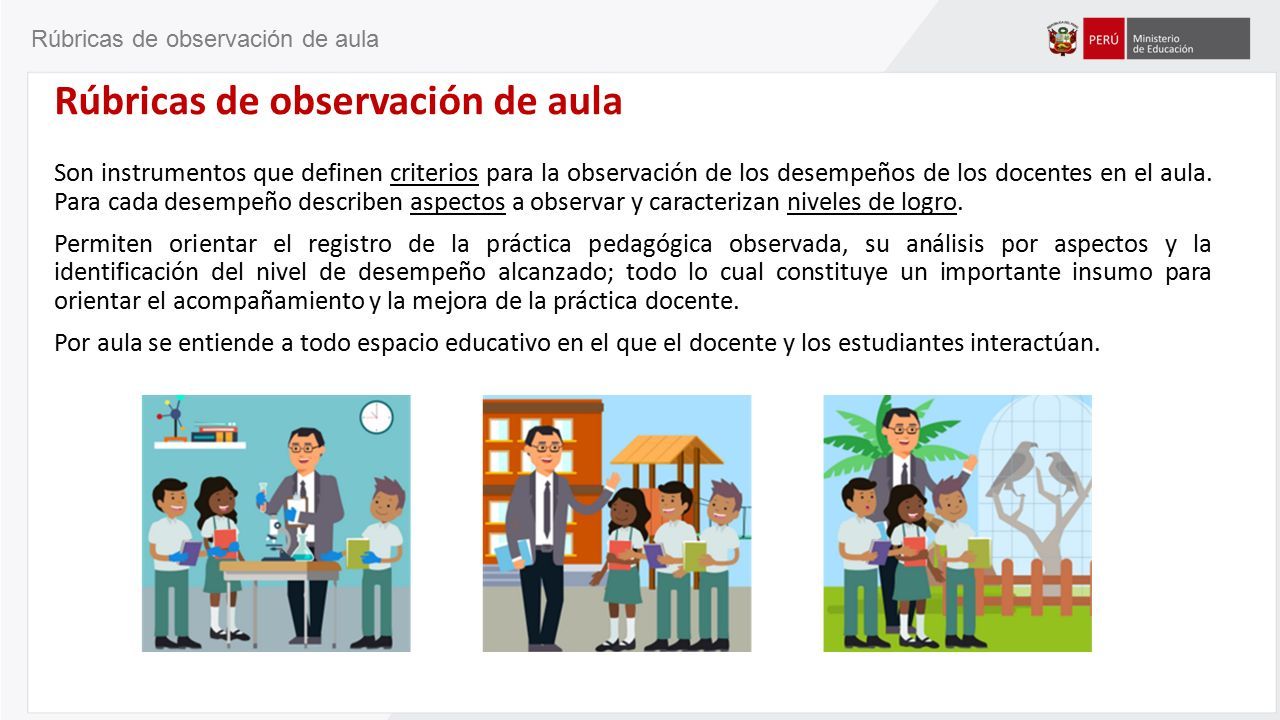 Rúbricas de observación de aula

PERÚ Ministerio de Educación

Rúbricas de observación de aula

Son instrumentos que definen criterios para la observación de los desempeños de los docentes en el aula. Para cada desempeño describen aspectos a observar y caracterizan niveles de logro.

Permiten orientar el registro de la práctica pedagógica observada, su análisis por aspectos y la identificación del nivel de desempeño alcanzado; todo lo cual constituye un importante insumo para orientar el acompañamiento y la mejora de la práctica docente.

Por aula se entiende a todo espacio educativo en el que el docente y los estudiantes interactúan.